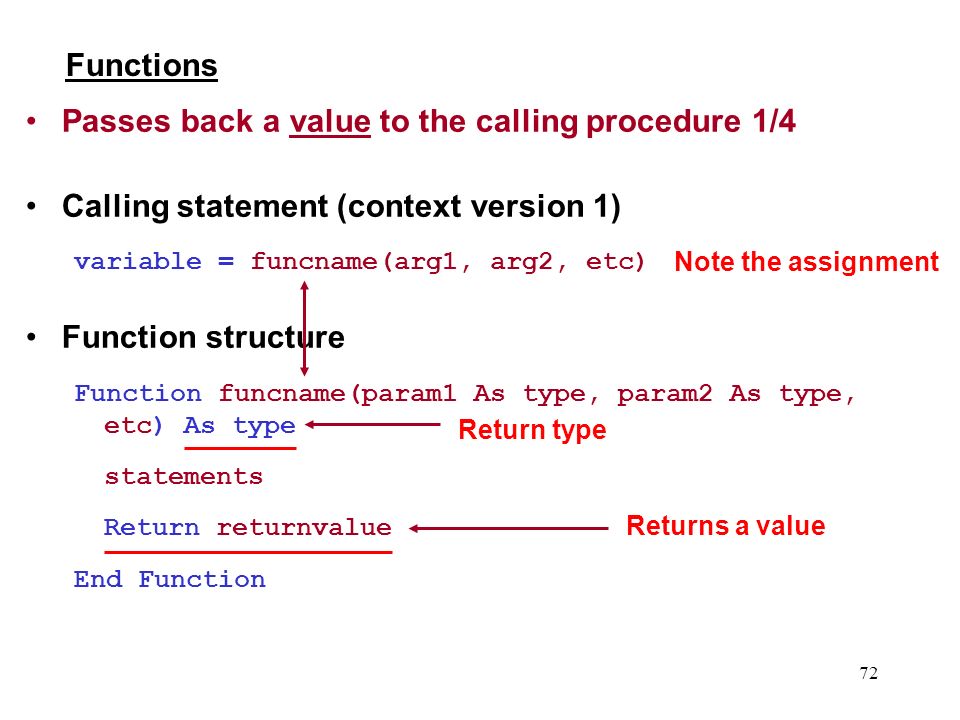 Functions

• Passes back a value to the calling procedure 1/4

• Calling statement (context version 1)

variable = funcname(arg1, arg2, etc)   Note the assignment

• Function structure

Function funcname(param1 As type, param2 As type, etc) As type   Return type

statements

Return returnvalue   Returns a value

End Function

72